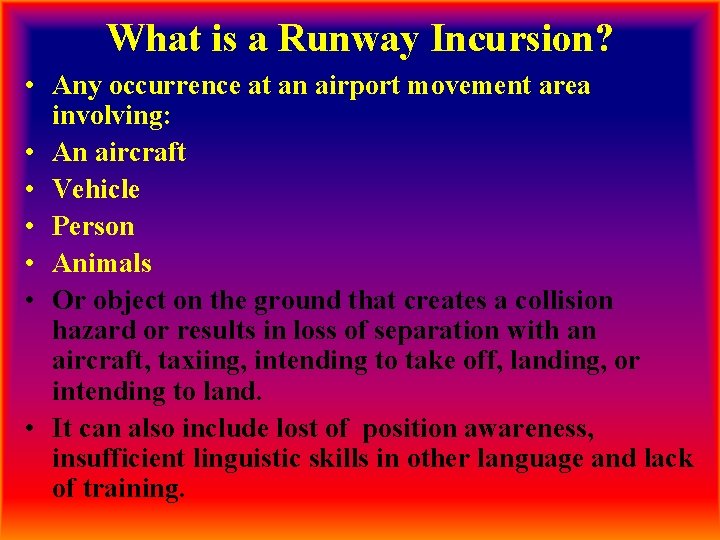 What is a Runway Incursion?

• Any occurrence at an airport movement area involving:
• An aircraft
• Vehicle
• Person
• Animals
• Or object on the ground that creates a collision hazard or results in loss of separation with an aircraft, taxiing, intending to take off, landing, or intending to land.
• It can also include lost of position awareness, insufficient linguistic skills in other language and lack of training.